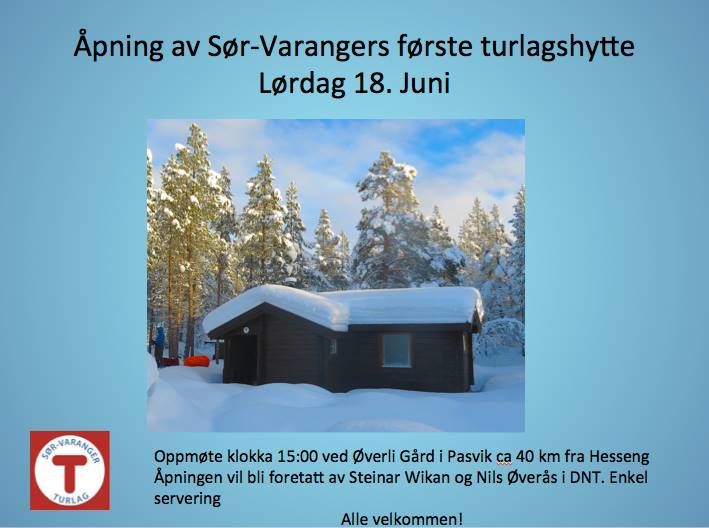 Åpning av Sør-Varangers første turlagshytte
Lørdag 18. Juni

SØR-VARANGER
T
TURLAG

Oppmøte klokka 15:00 ved Øverli Gård i Pasvik ca 40 km fra Hesseng
Åpningen vil bli foretatt av Steinar Wikan og Nils Øverås i DNT. Enkel servering

Alle velkommen!